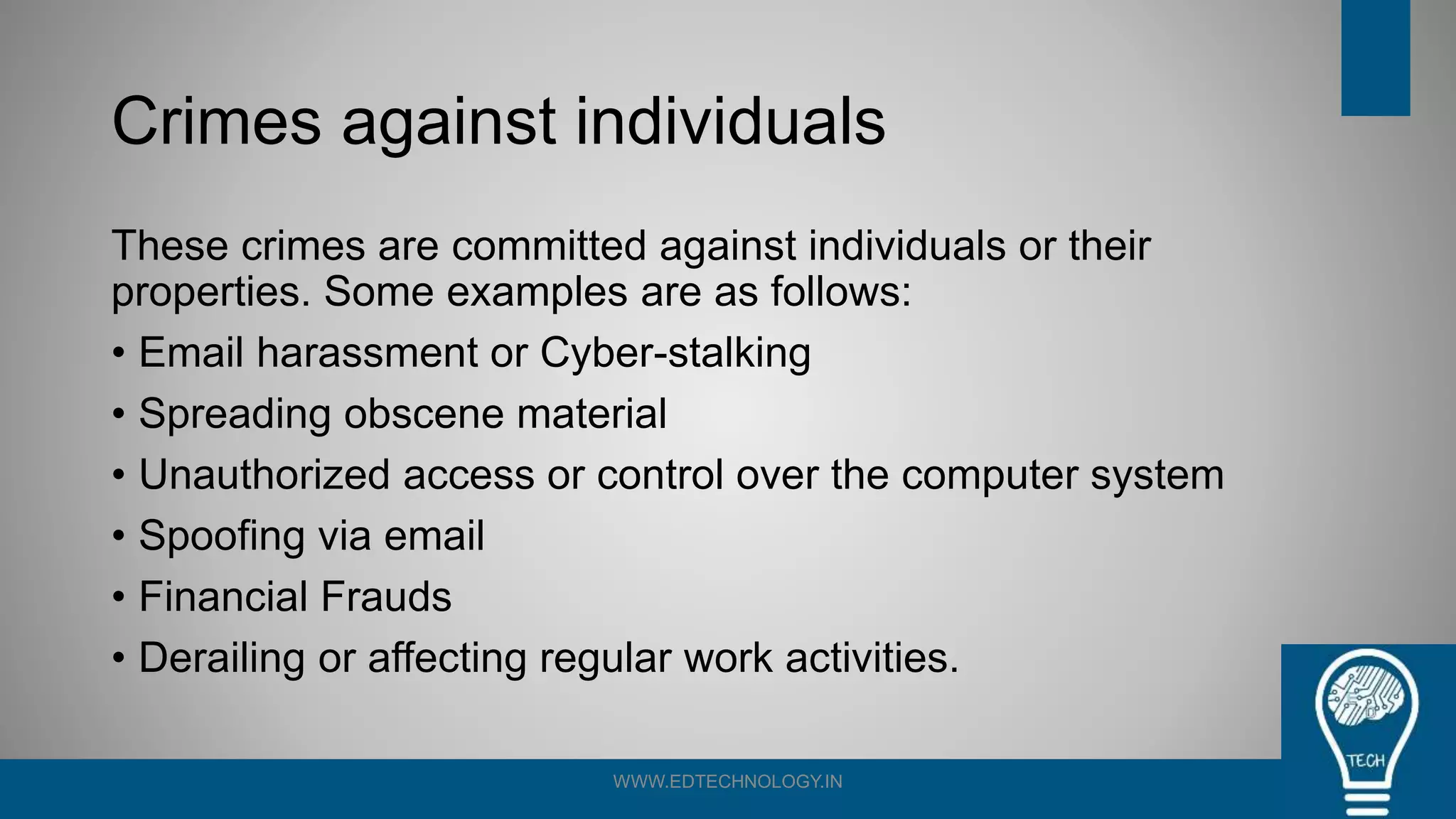 Crimes against individuals

These crimes are committed against individuals or their properties. Some examples are as follows:

• Email harassment or Cyber-stalking
• Spreading obscene material
• Unauthorized access or control over the computer system
• Spoofing via email
• Financial Frauds
• Derailing or affecting regular work activities.

WWW.EDTECHNOLOGY.IN

TECH